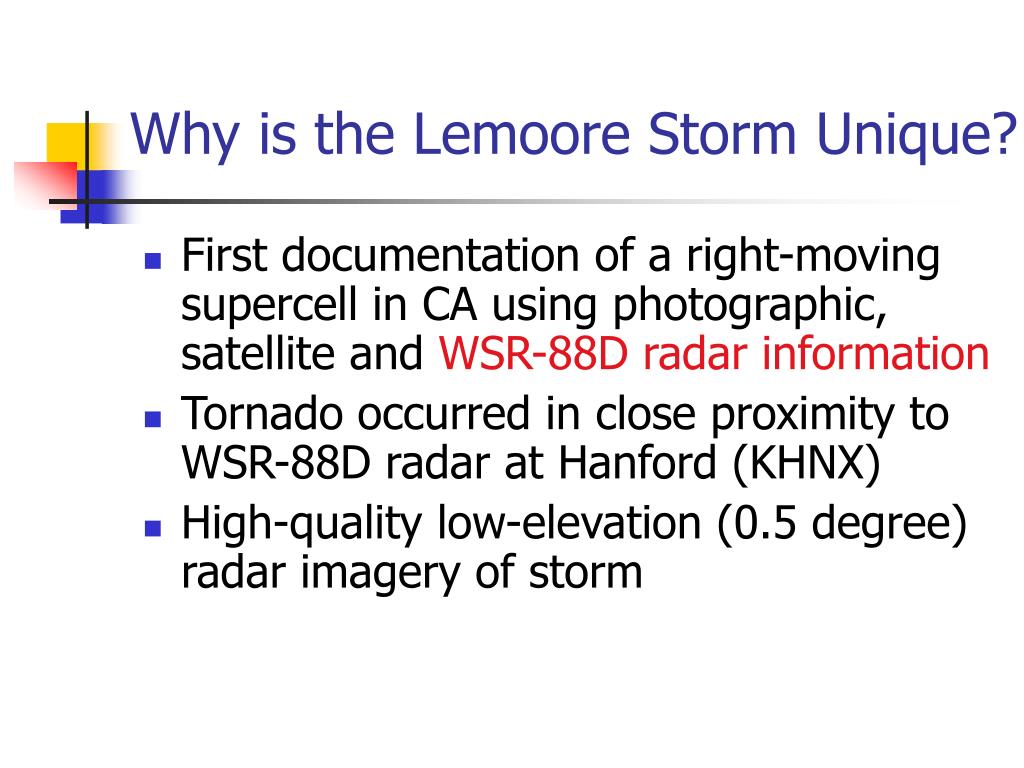 Why is the Lemoore Storm Unique?

- First documentation of a right-moving supercell in CA using photographic, satellite and WSR-88D radar information
- Tornado occurred in close proximity to WSR-88D radar at Hanford (KHNX)
- High-quality low-elevation (0.5 degree) radar imagery of storm